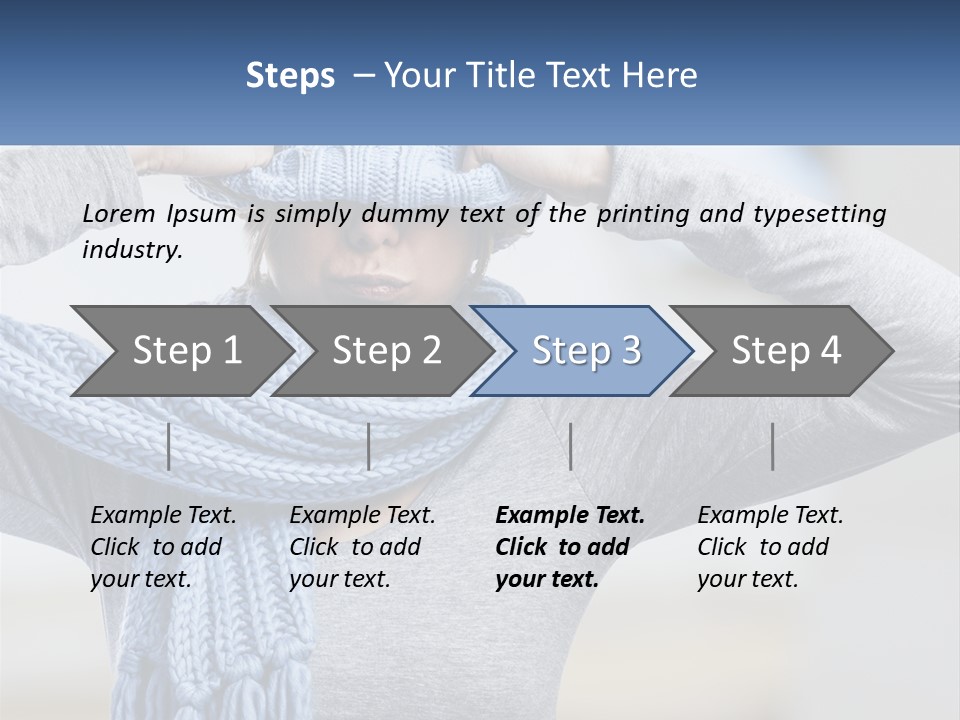 Steps – Your Title Text Here

Lorem Ipsum is simply dummy text of the printing and typesetting industry.

Step 1

Step 2

Step 3

Step 4

Example Text. Click to add your text.

Example Text. Click to add your text.

Example Text. Click to add your text.

Example Text. Click to add your text.